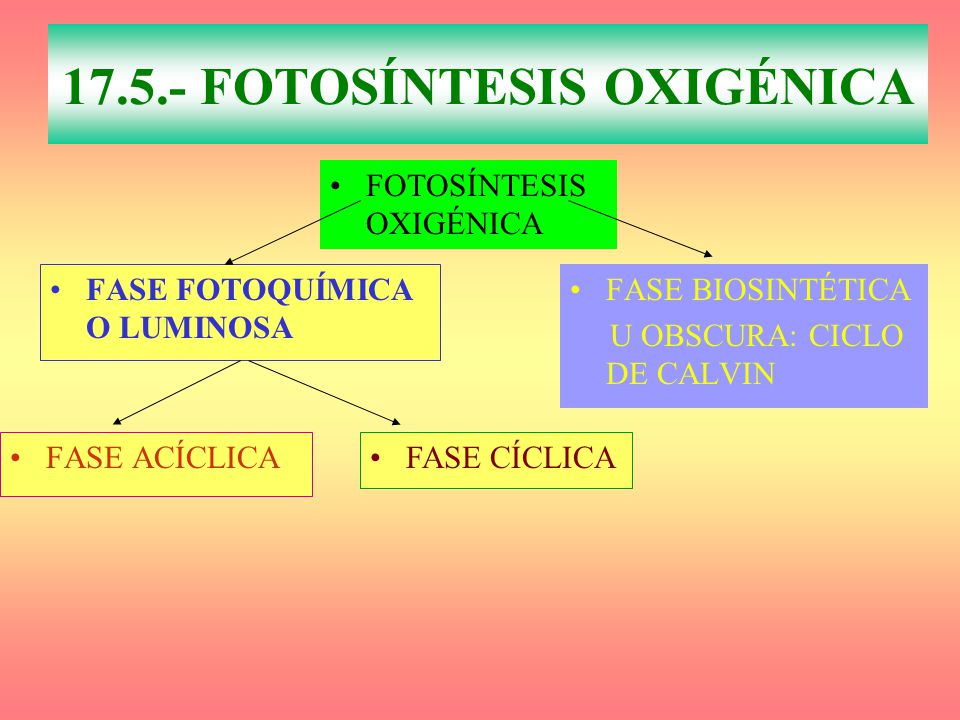 17.5.- FOTOSÍNTESIS OXIGÉNICA

• FOTOSÍNTESIS OXIGÉNICA

• FASE FOTOQUÍMICA O LUMINOSA

• FASE BIOSINTÉTICA U OBSCURA: CICLO DE CALVIN

• FASE ACÍCLICA

• FASE CÍCLICA